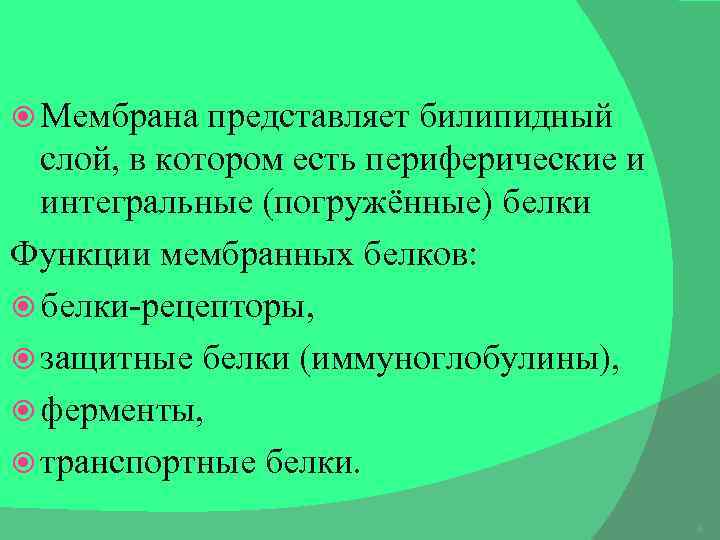 Мембрана представляет билипидный слой, в котором есть периферические и интегральные (погружённые) белки

Функции мембранных белков:

белки-рецепторы,

защитные белки (иммуноглобулины),

ферменты,

транспортные белки.